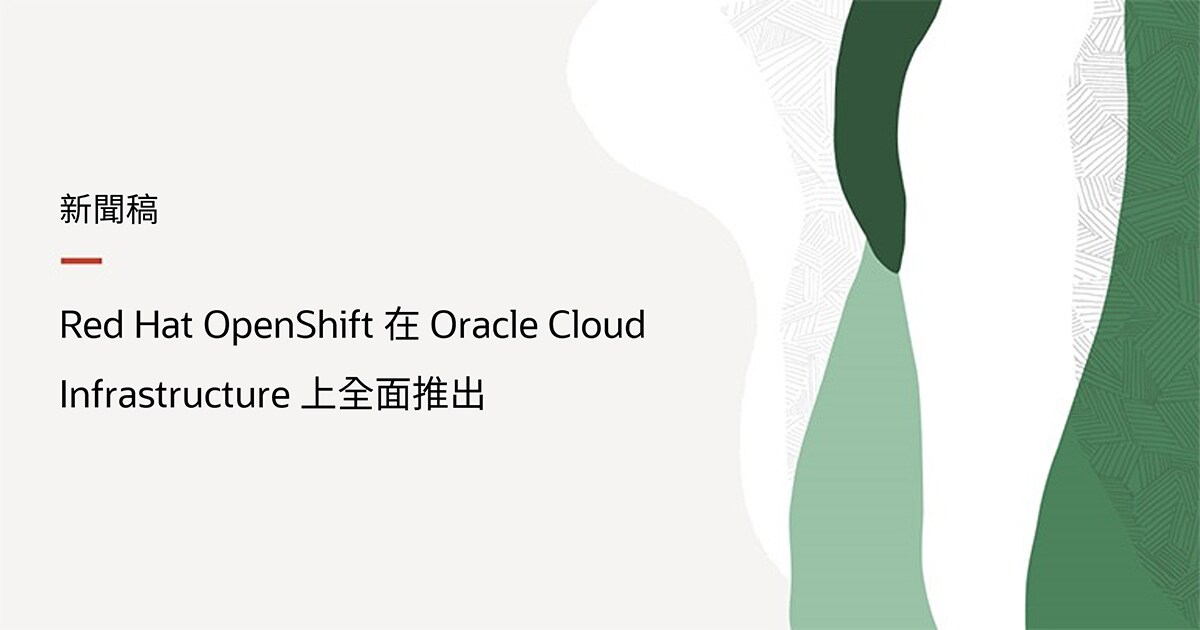 新聞稿

Red Hat OpenShift 在 Oracle Cloud Infrastructure 上全面推出